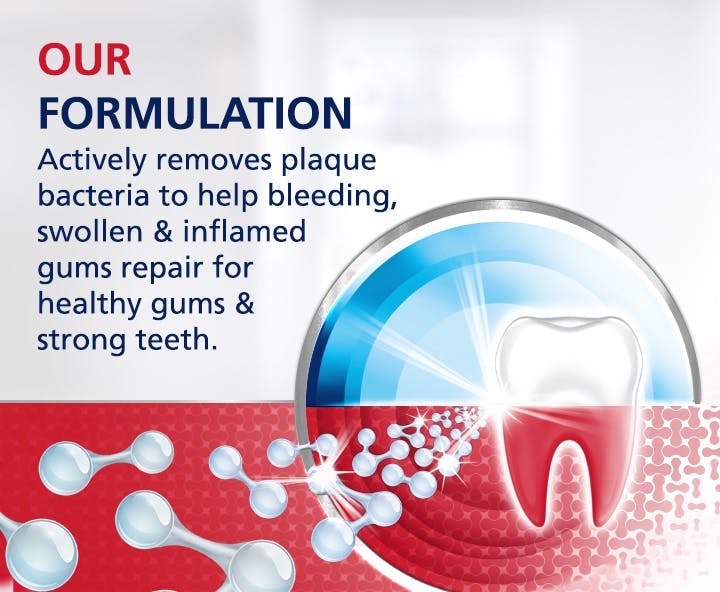 OUR
FORMULATION
Actively removes plaque bacteria to help bleeding, swollen & inflamed gums repair for healthy gums & strong teeth.